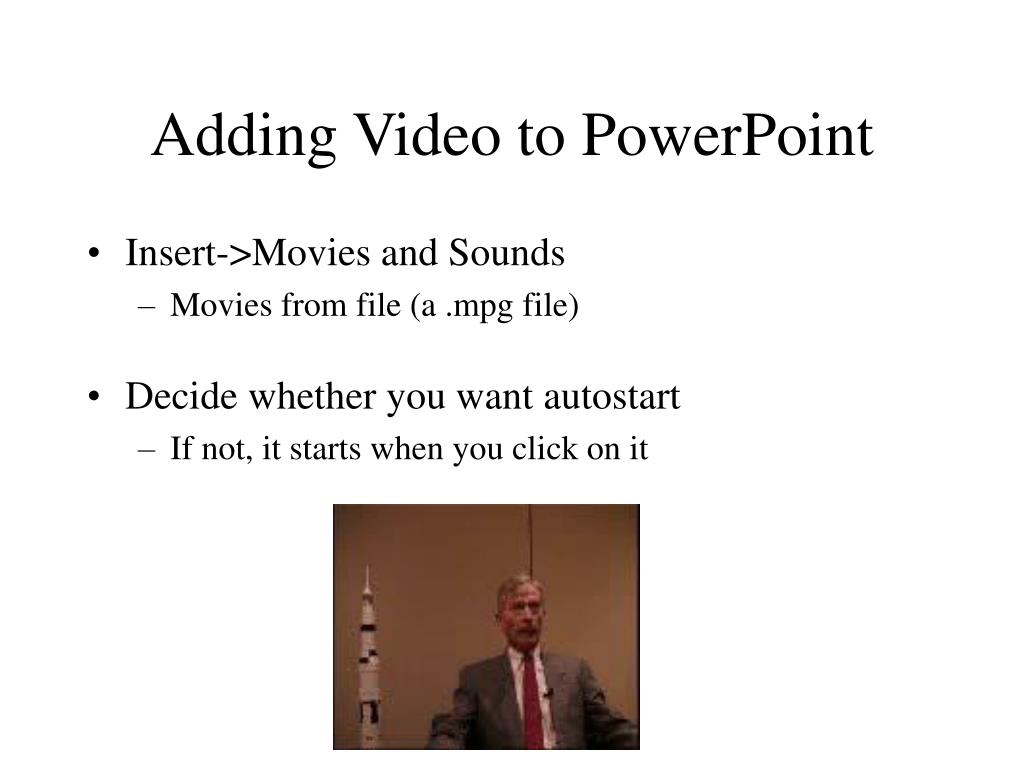 Adding Video to PowerPoint

• Insert->Movies and Sounds
– Movies from file (a .mpg file)

• Decide whether you want autostart
– If not, it starts when you click on it